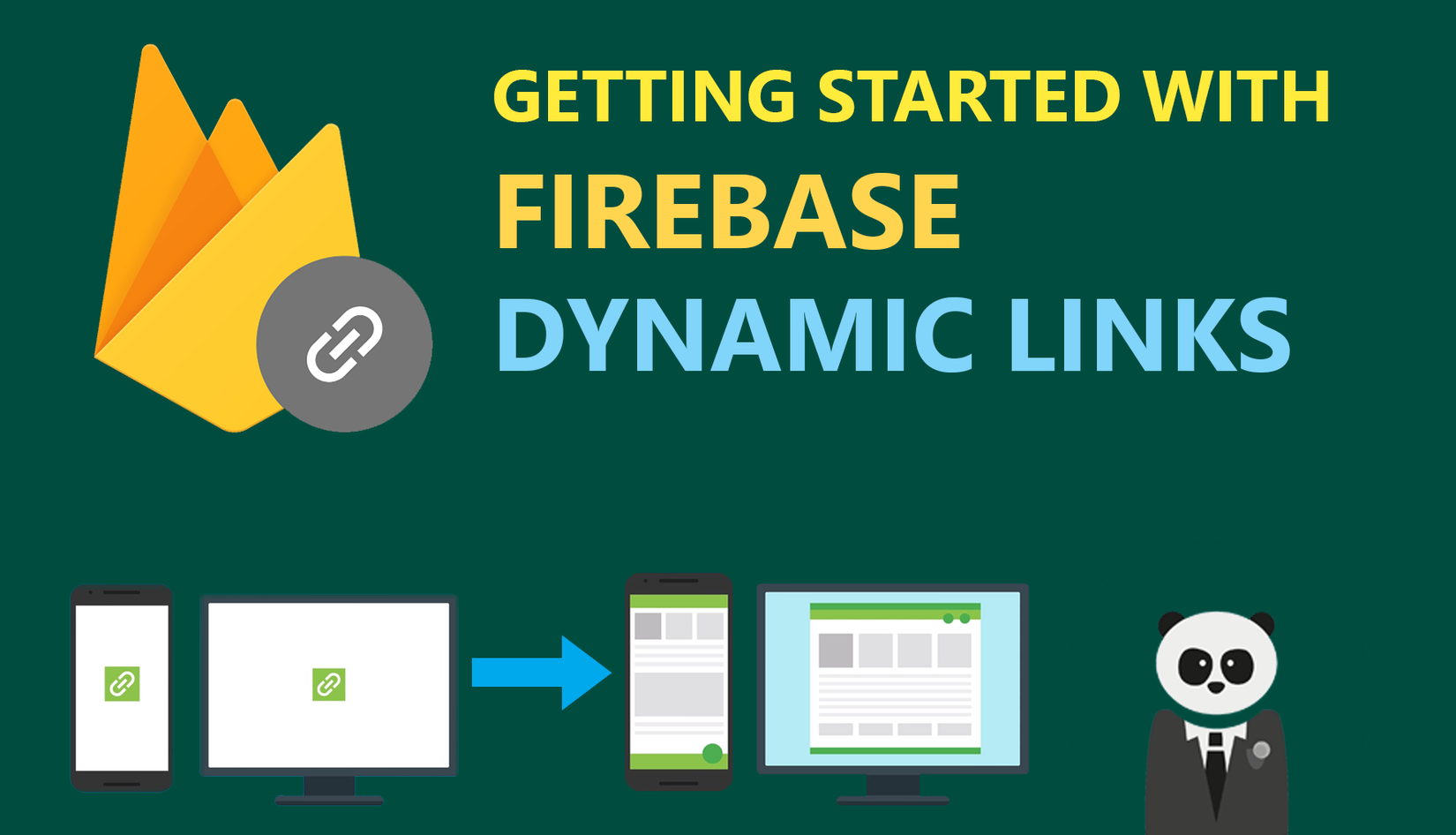 GETTING STARTED WITH
FIREBASE
DYNAMIC LINKS